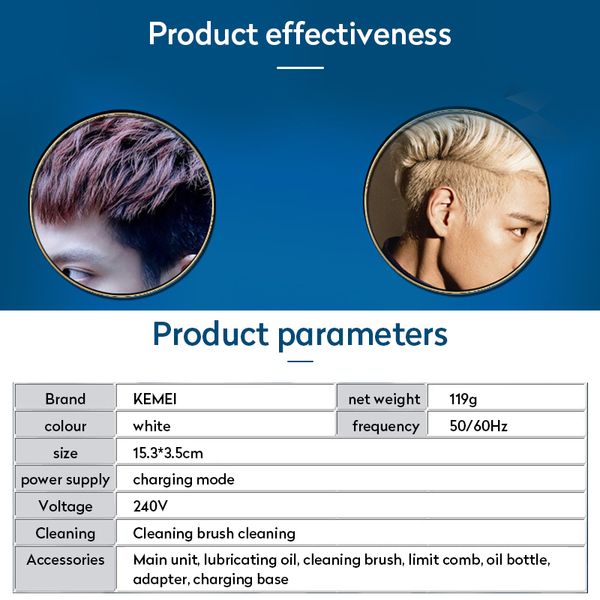 Product effectiveness

Product parameters

| Brand | KEMEI | net weight | 119g |
|---|---|---|---|
| colour | white | frequency | 50/60Hz |
| size | 15.3*3.5cm | | |
| power supply | charging mode | | |
| Voltage | 240V | | |
| Cleaning | Cleaning brush cleaning | | |
| Accessories | Main unit, lubricating oil, cleaning brush, limit comb, oil bottle, adapter, charging base | | |